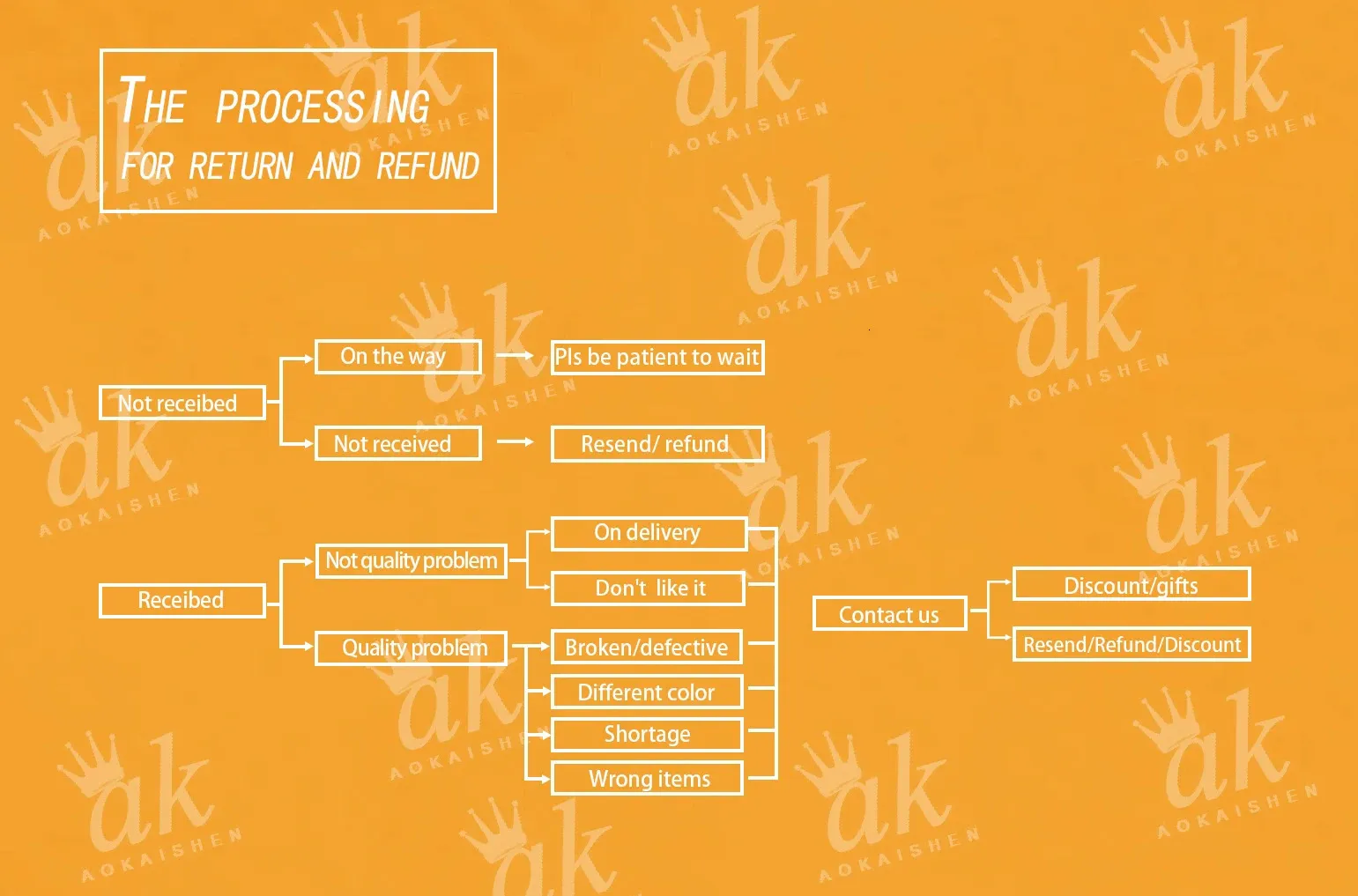 THE PROCESSING
FOR RETURN AND REFUND

Not receibed
On the way
Pls be patient to wait
Not received
Resend/ refund

Receibed
Not quality problem
On delivery
Don't like it
Quality problem
Broken/defective
Different color
Shortage
Wrong items

Contact us
Discount/gifts
Resend/Refund/Discount

ak AOKAISHEN